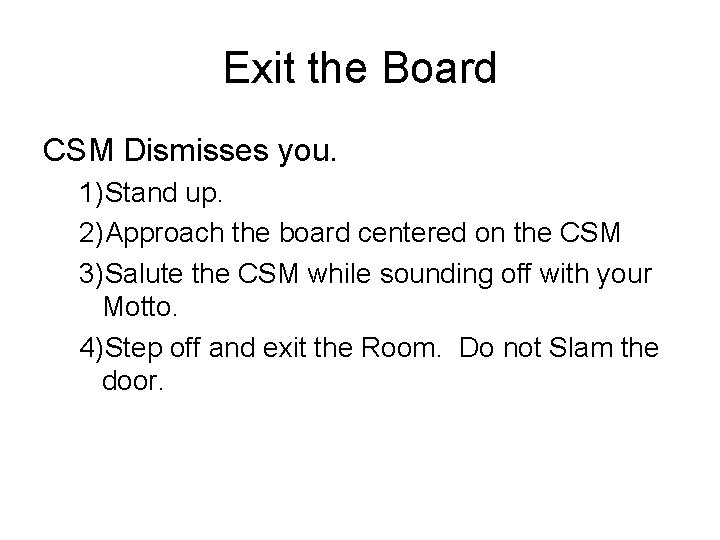 Exit the Board

CSM Dismisses you.

1)Stand up.

2)Approach the board centered on the CSM

3)Salute the CSM while sounding off with your Motto.

4)Step off and exit the Room.  Do not Slam the door.